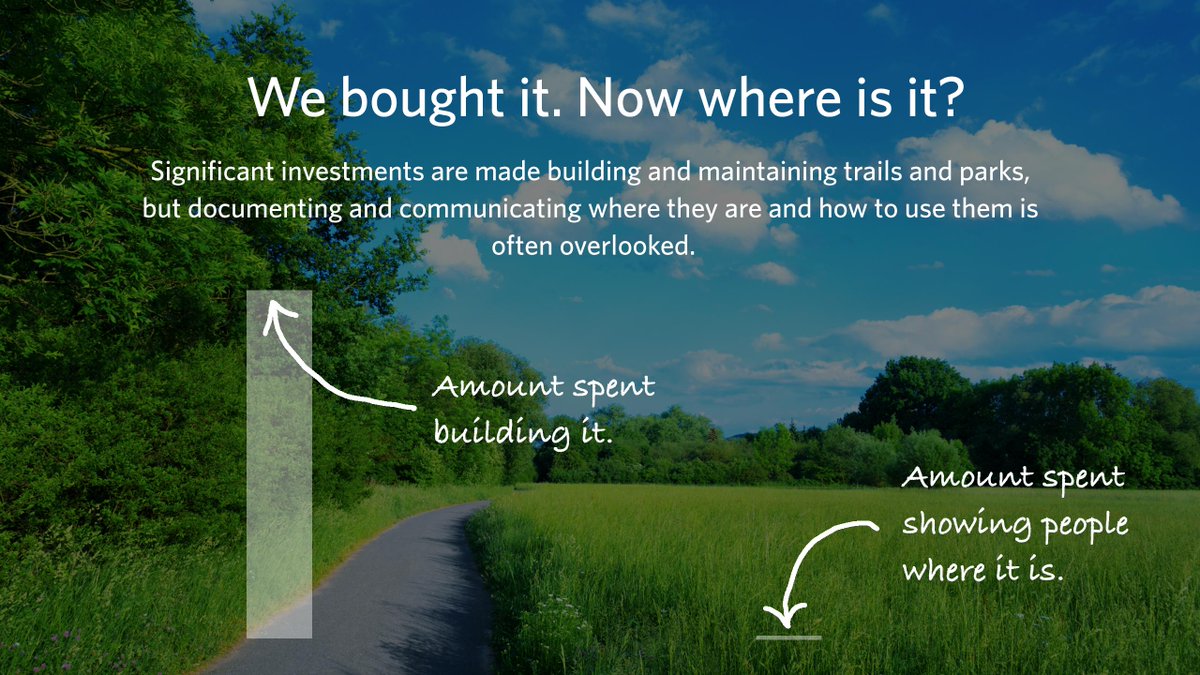 We bought it. Now where is it?

Significant investments are made building and maintaining trails and parks, but documenting and communicating where they are and how to use them is often overlooked.

Amount spent building it.

Amount spent showing people where it is.